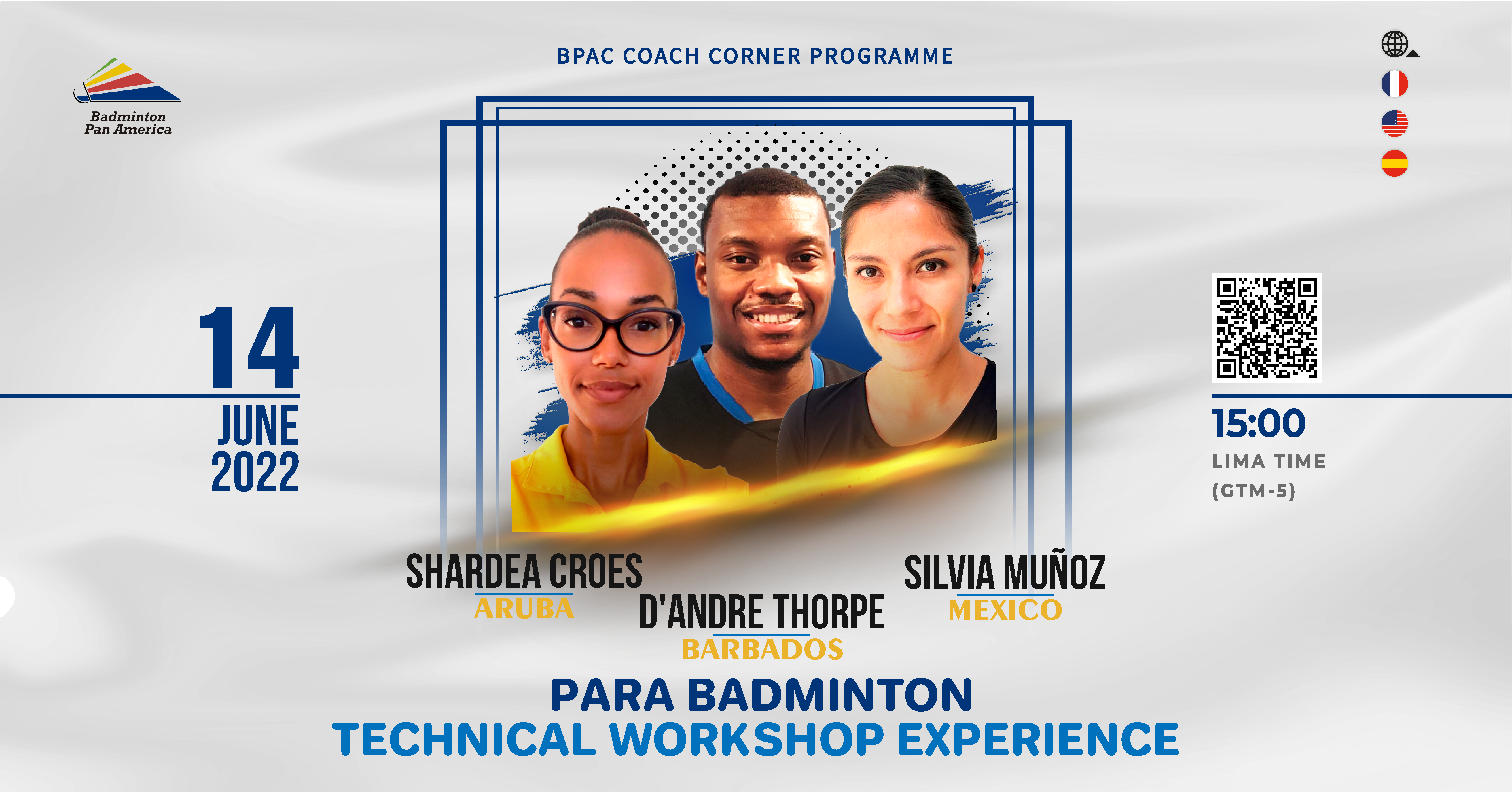 Badminton Pan America

BPAC COACH CORNER PROGRAMME

14
JUNE
2022

15:00
LIMA TIME
(GTM-5)

SHARDEA CROES
ARUBA

D'ANDRE THORPE
BARBADOS

SILVIA MUÑOZ
MEXICO

PARA BADMINTON
TECHNICAL WORKSHOP EXPERIENCE